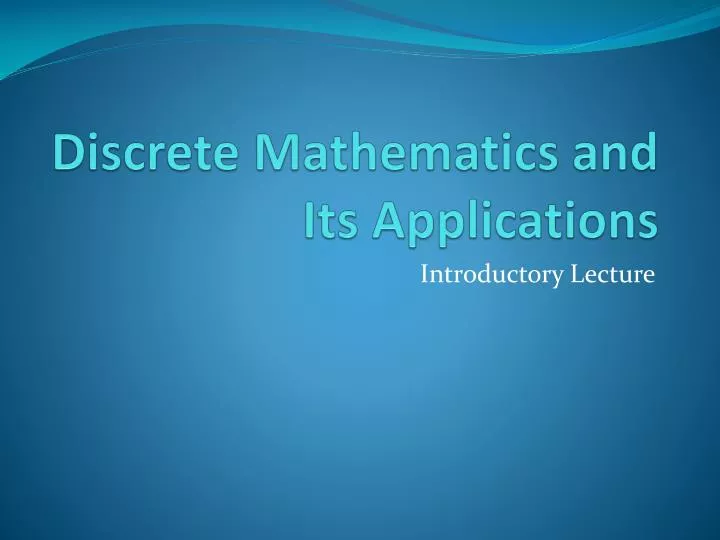 Discrete Mathematics and Its Applications

Introductory Lecture